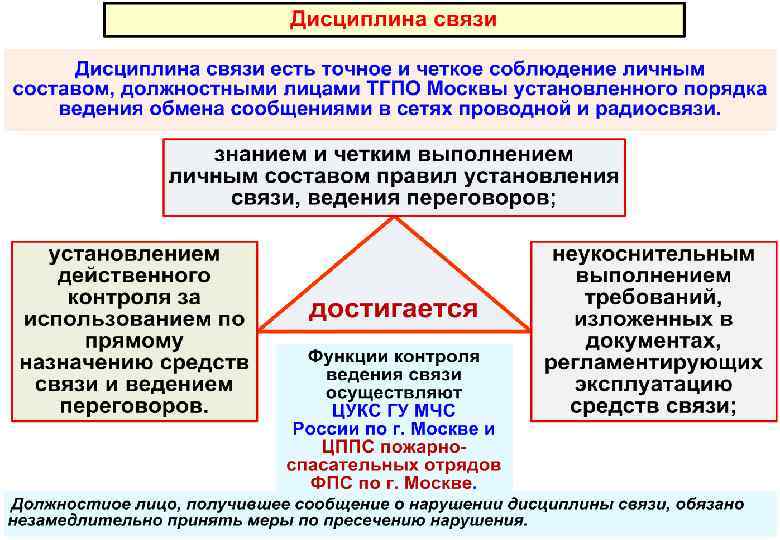 Дисциплина связи

Дисциплина связи есть точное и четкое соблюдение личным составом, должностными лицами ТГПО Москвы установленного порядка ведения обмена сообщениями в сетях проводной и радиосвязи.

знанием и четким выполнением личным составом правил установления связи, ведения переговоров;

установлением действенного контроля за использованием по прямому назначению средств связи и ведением переговоров.

достигается

неукоснительным выполнением требований, изложенных в документах, регламентирующих эксплуатацию средств связи;

Функции контроля ведения связи осуществляют ЦУКС ГУ МЧС России по г. Москве и ЦППС пожарно-спасательных отрядов ФПС по г. Москве.

Должностное лицо, получившее сообщение о нарушении дисциплины связи, обязано незамедлительно принять меры по пресечению нарушения.